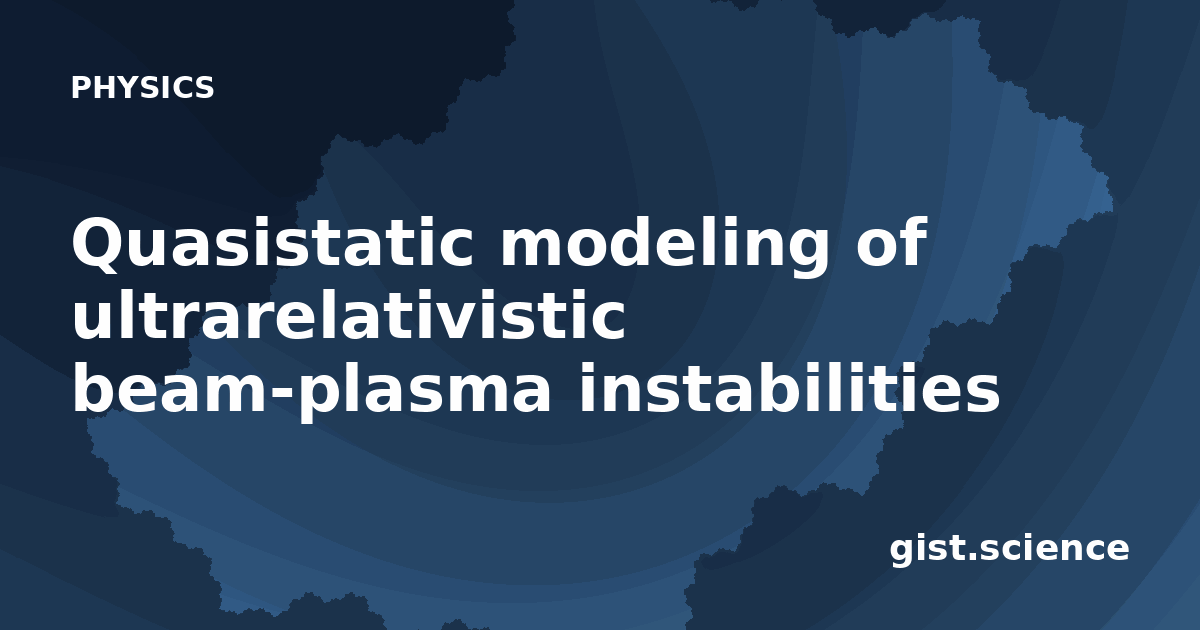 PHYSICS

Quasistatic modeling of ultrarelativistic beam-plasma instabilities

gist.science